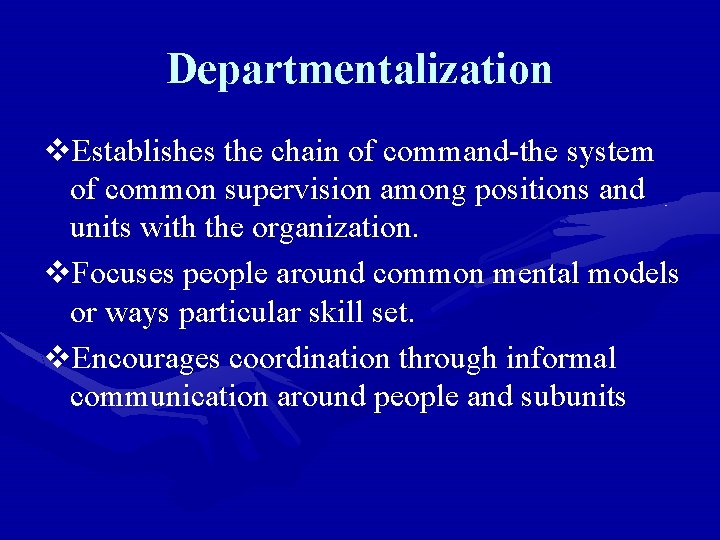 Departmentalization

❖Establishes the chain of command-the system of common supervision among positions and units with the organization.

❖Focuses people around common mental models or ways particular skill set.

❖Encourages coordination through informal communication around people and subunits